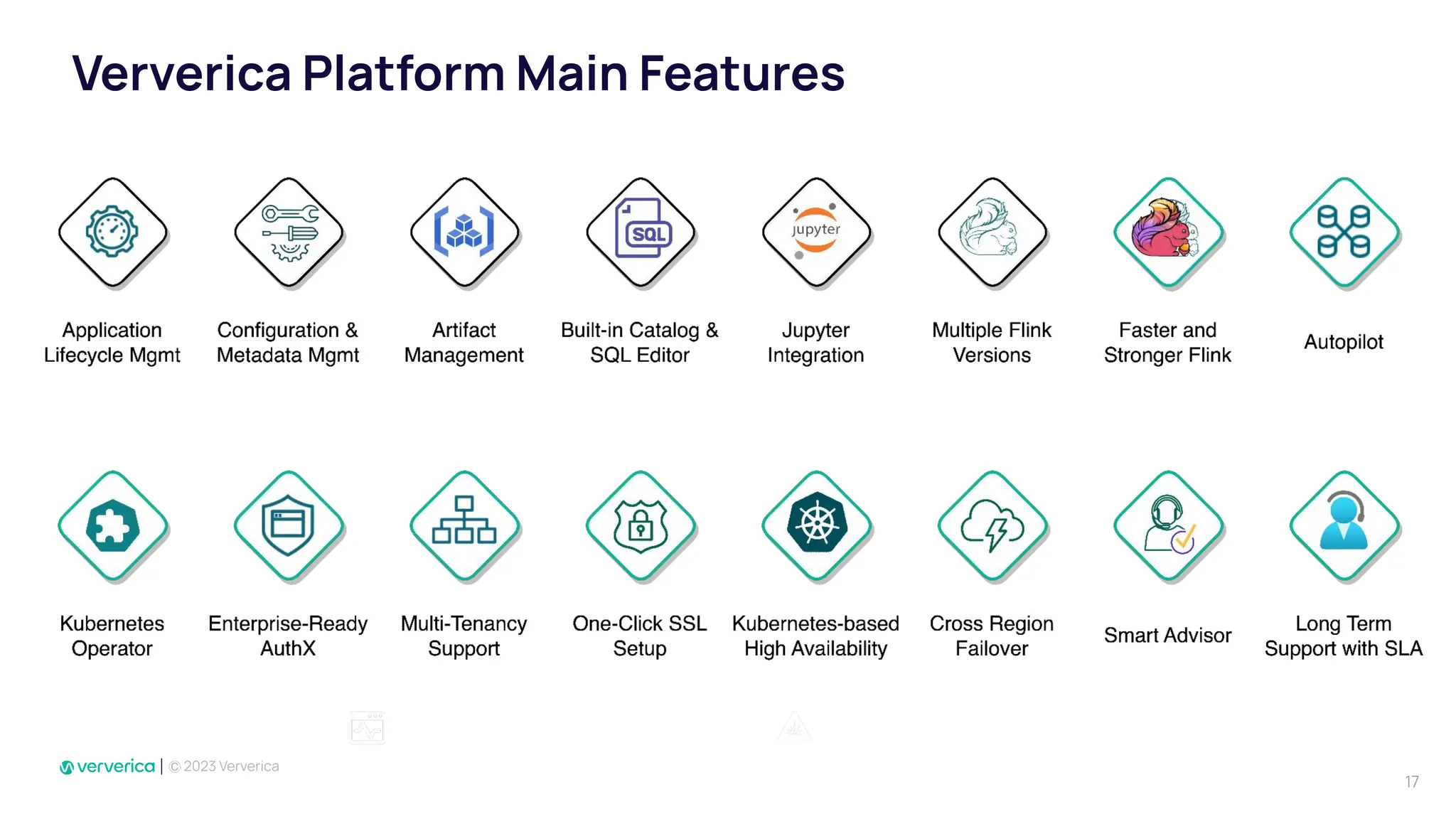 Ververica Platform Main Features

SQL

jupyter

Application Lifecycle Mgmt

Configuration & Metadata Mgmt

Artifact Management

Built-in Catalog & SQL Editor

Jupyter Integration

Multiple Flink Versions

Faster and Stronger Flink

Autopilot

Kubernetes Operator

Enterprise-Ready AuthX

Multi-Tenancy Support

One-Click SSL Setup

Kubernetes-based High Availability

Cross Region Failover

Smart Advisor

Long Term Support with SLA

ververica | © 2023 Ververica

17